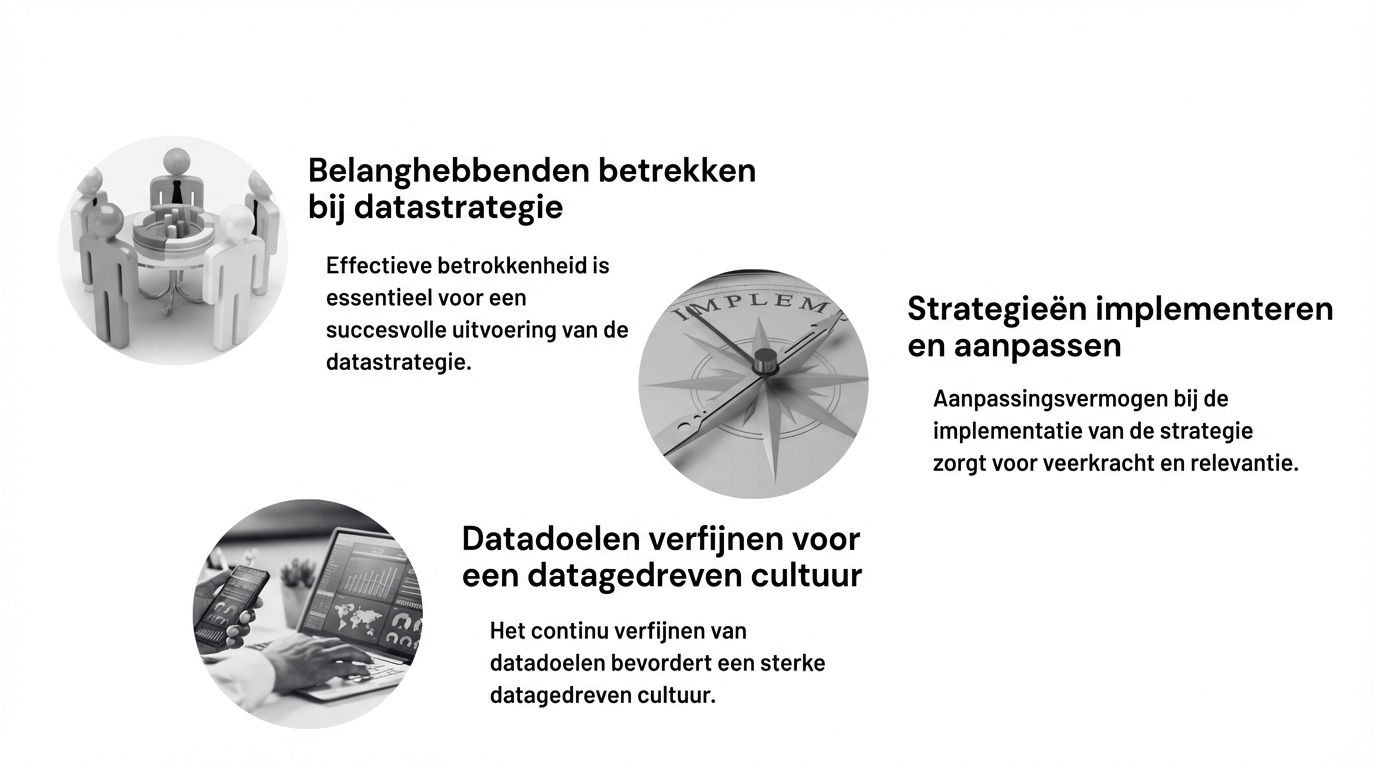 Belanghebbenden betrekken bij datastrategie

Effectieve betrokkenheid is essentieel voor een succesvolle uitvoering van de datastrategie.

IMPLEM

Strategieën implementeren en aanpassen

Aanpassingsvermogen bij de implementatie van de strategie zorgt voor veerkracht en relevantie.

Datadoelen verfijnen voor een datagedreven cultuur

Het continu verfijnen van datadoelen bevordert een sterke datagedreven cultuur.